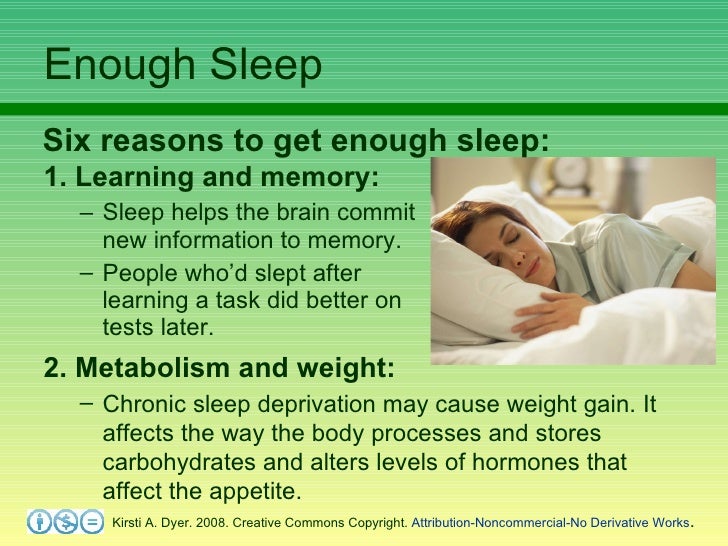 Enough Sleep

Six reasons to get enough sleep:

1. Learning and memory:

– Sleep helps the brain commit new information to memory.

– People who'd slept after learning a task did better on tests later.

2. Metabolism and weight:

– Chronic sleep deprivation may cause weight gain. It affects the way the body processes and stores carbohydrates and alters levels of hormones that affect the appetite.

Kirsti A. Dyer. 2008. Creative Commons Copyright. Attribution-Noncommercial-No Derivative Works.